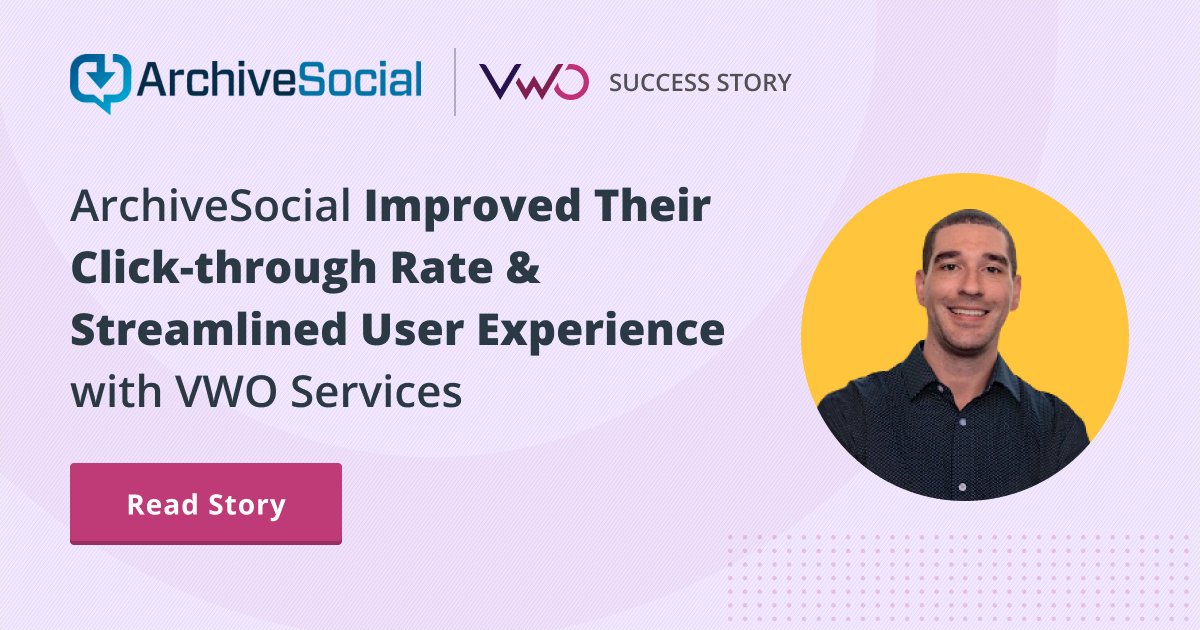 ArchiveSocial

VWO SUCCESS STORY

ArchiveSocial Improved Their Click-through Rate & Streamlined User Experience with VWO Services

Read Story